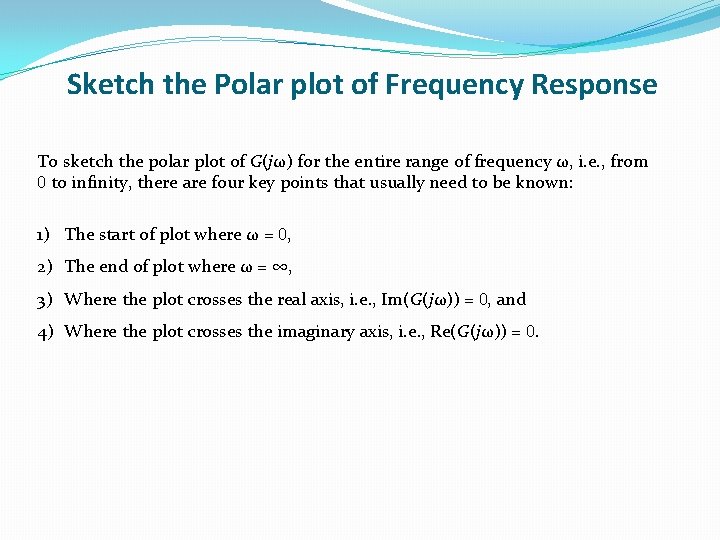 Sketch the Polar plot of Frequency Response

To sketch the polar plot of $G(j\omega)$ for the entire range of frequency $\omega$, i.e., from 0 to infinity, there are four key points that usually need to be known:

1) The start of plot where $\omega = 0$,

2) The end of plot where $\omega = \infty$,

3) Where the plot crosses the real axis, i.e., $\text{Im}(G(j\omega)) = 0$, and

4) Where the plot crosses the imaginary axis, i.e., $\text{Re}(G(j\omega)) = 0$.